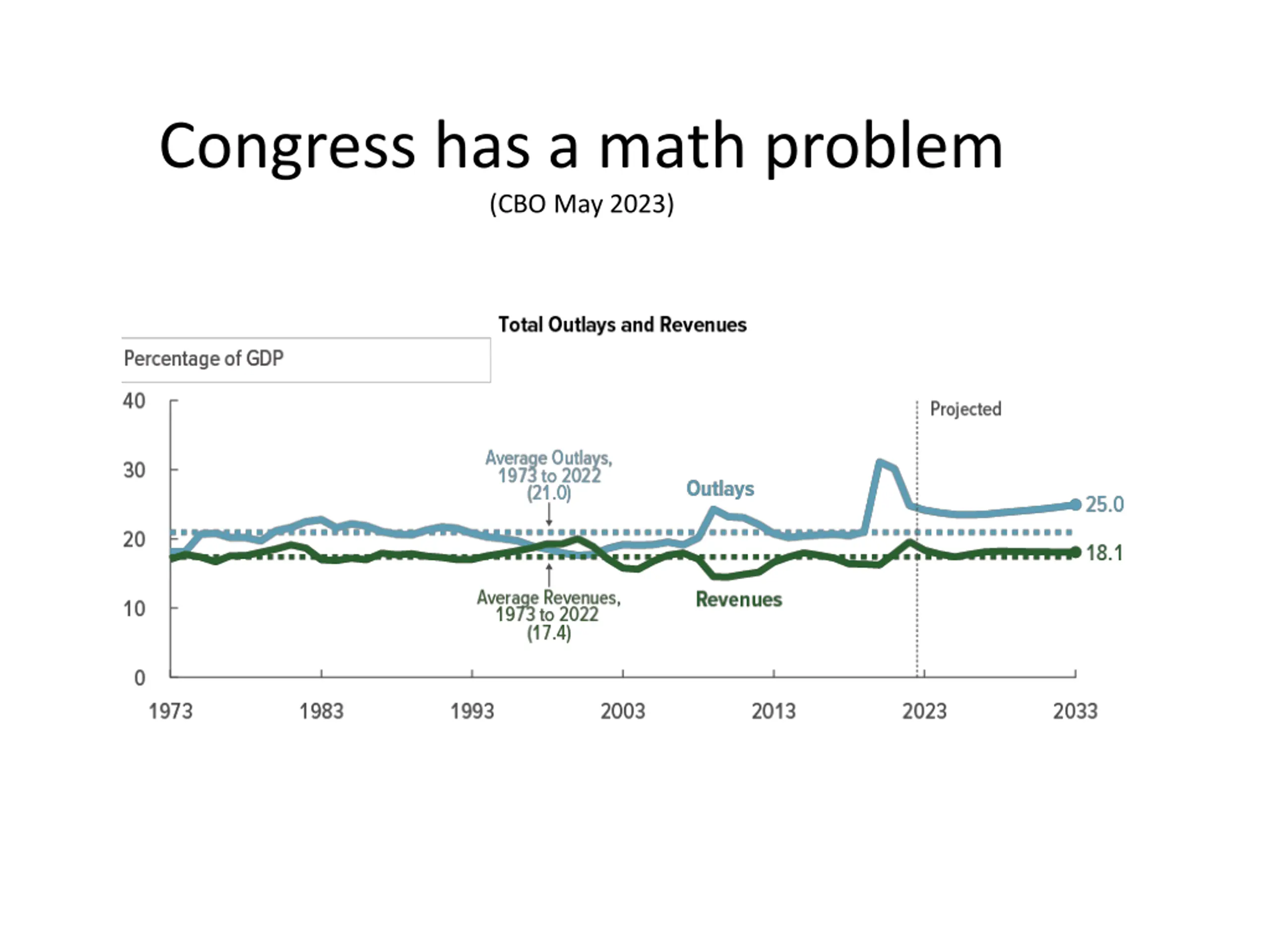 Congress has a math problem

(CBO May 2023)

Total Outlays and Revenues

Percentage of GDP

40
30
20
10
0

Projected

Average Outlays, 1973 to 2022 (21.0)

Outlays

25.0

18.1

Average Revenues, 1973 to 2022 (17.4)

Revenues

1973 1983 1993 2003 2013 2023 2033